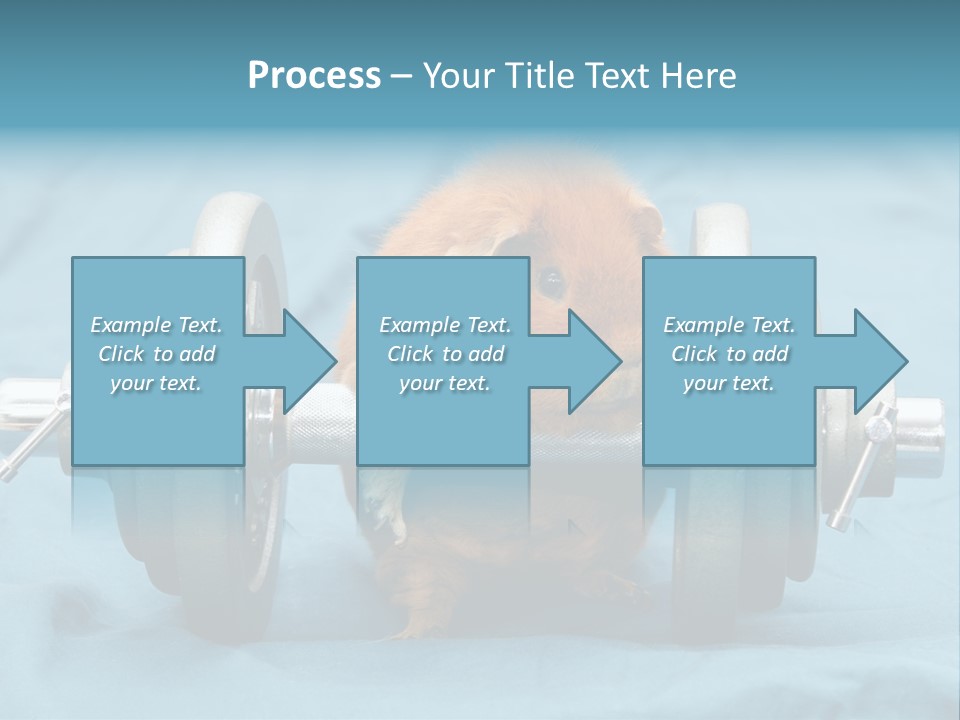 Process – Your Title Text Here

Example Text. Click to add your text.

Example Text. Click to add your text.

Example Text. Click to add your text.